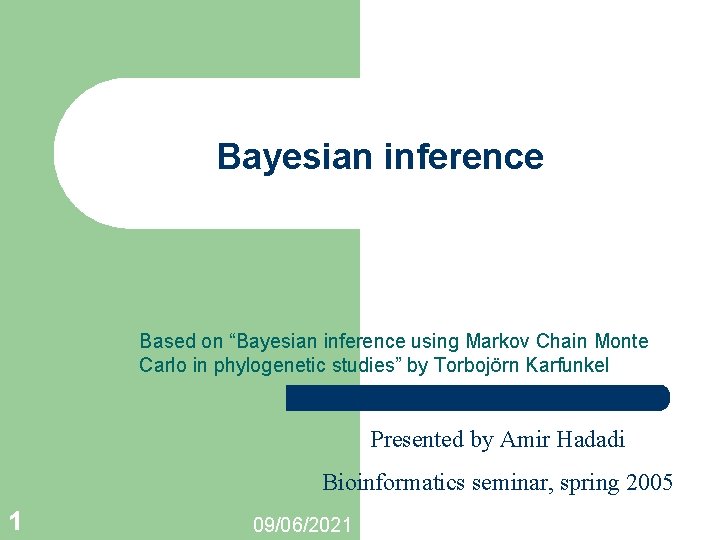 Bayesian inference

Based on “Bayesian inference using Markov Chain Monte Carlo in phylogenetic studies” by Torbojörn Karfunkel

Presented by Amir Hadadi

Bioinformatics seminar, spring 2005

1

09/06/2021